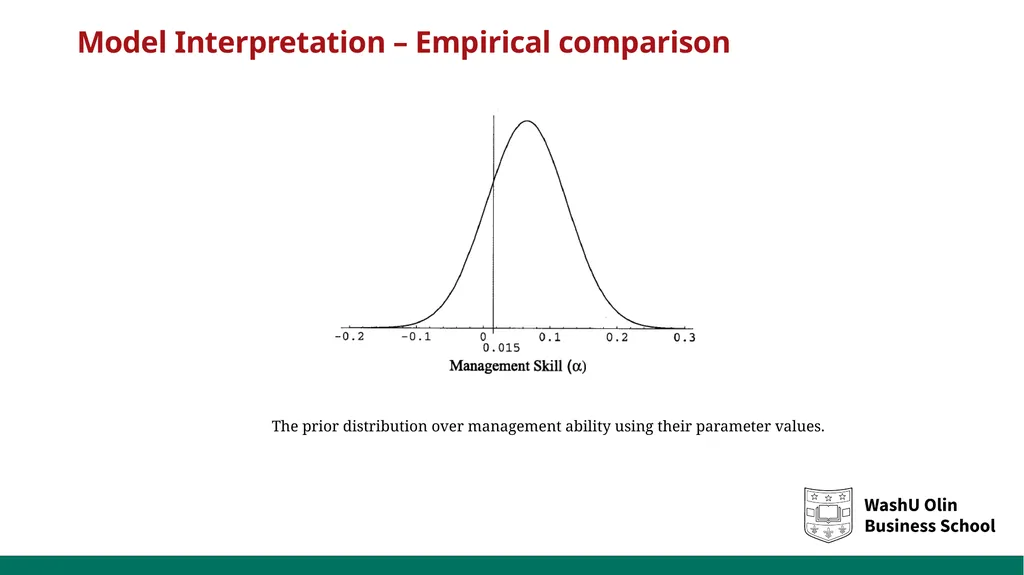 Model Interpretation – Empirical comparison

-0.2 -0.1 0 0.1 0.2 0.3
0.015
Management Skill ($\alpha$)

The prior distribution over management ability using their parameter values.

WashU Olin
Business School